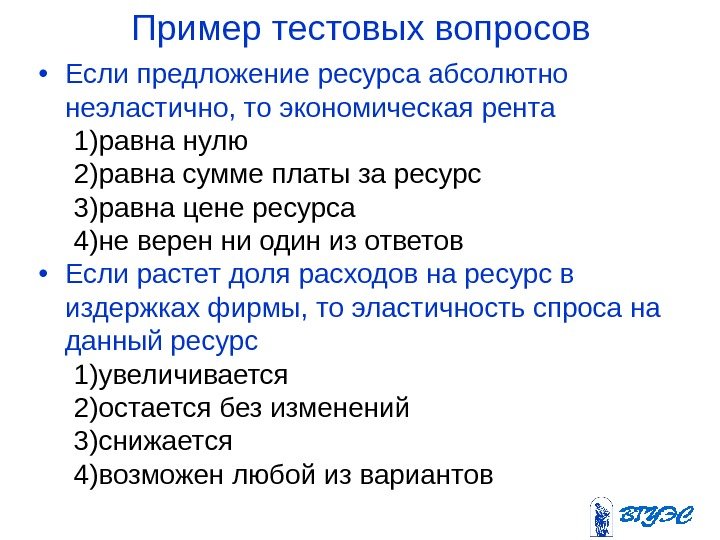 Пример тестовых вопросов

• Если предложение ресурса абсолютно неэластично, то экономическая рента
1)равна нулю
2)равна сумме платы за ресурс
3)равна цене ресурса
4)не верен ни один из ответов

• Если растет доля расходов на ресурс в издержках фирмы, то эластичность спроса на данный ресурс
1)увеличивается
2)остается без изменений
3)снижается
4)возможен любой из вариантов

ВГУЭС